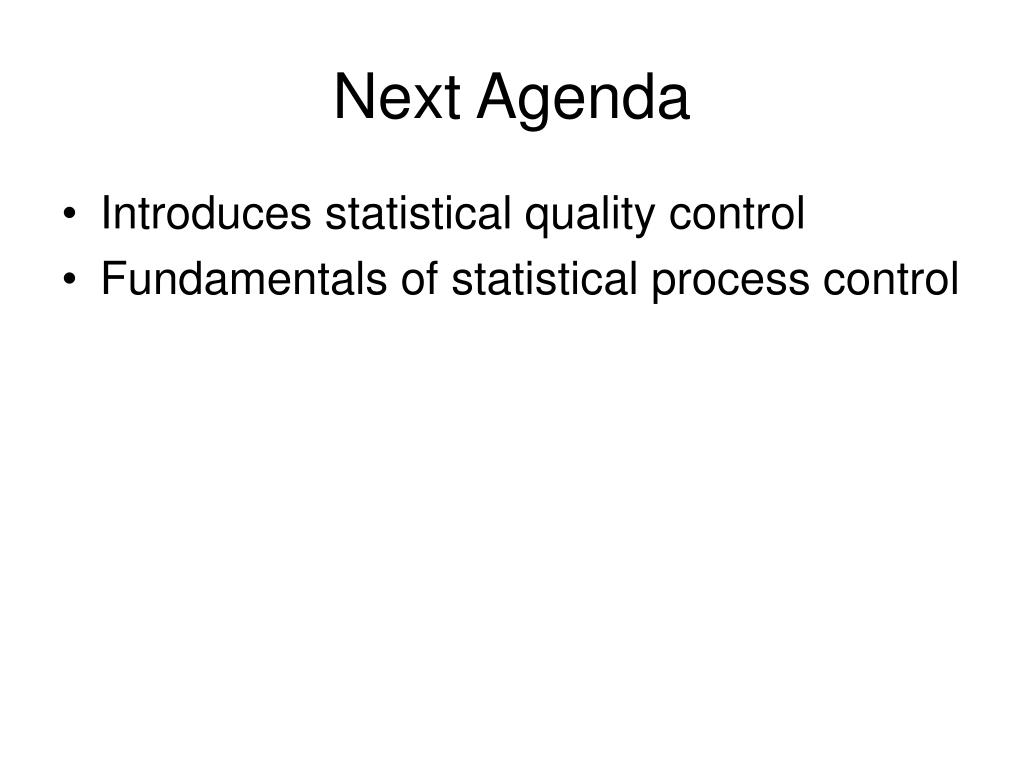 Next Agenda

• Introduces statistical quality control
• Fundamentals of statistical process control